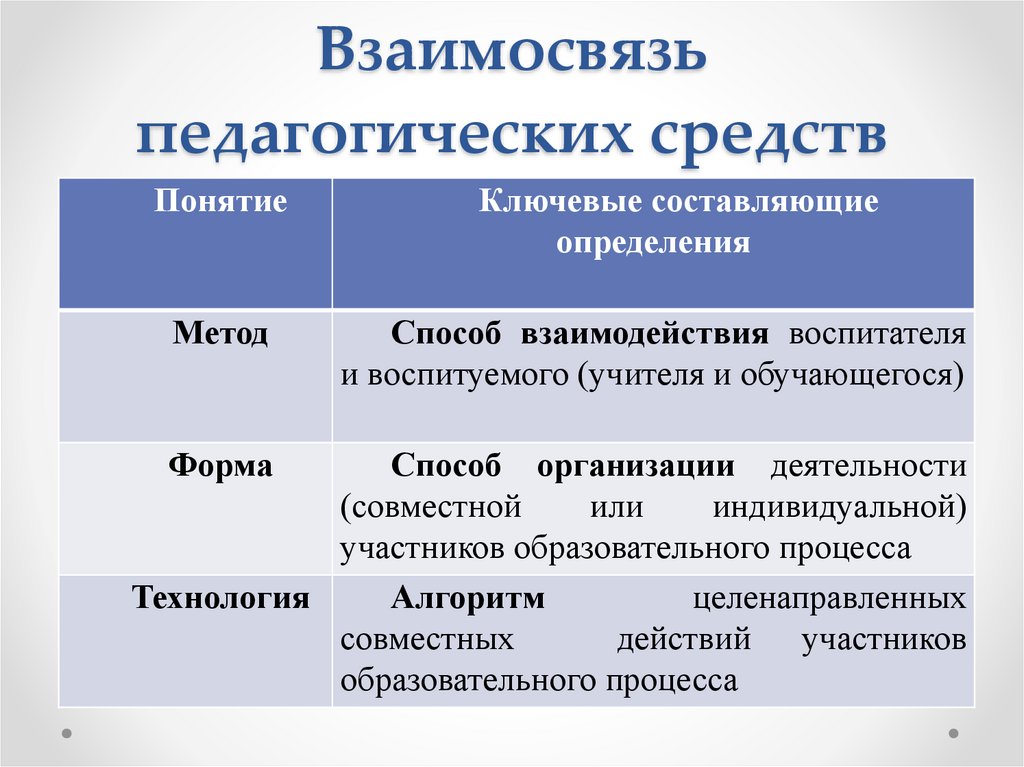 Взаимосвязь педагогических средств

| Понятие | Ключевые составляющие определения |
|---|---|
| Метод | Способ взаимодействия воспитателя и воспитуемого (учителя и обучающегося) |
| Форма | Способ организации деятельности (совместной или индивидуальной) участников образовательного процесса |
| Технология | Алгоритм целенаправленных совместных действий участников образовательного процесса |